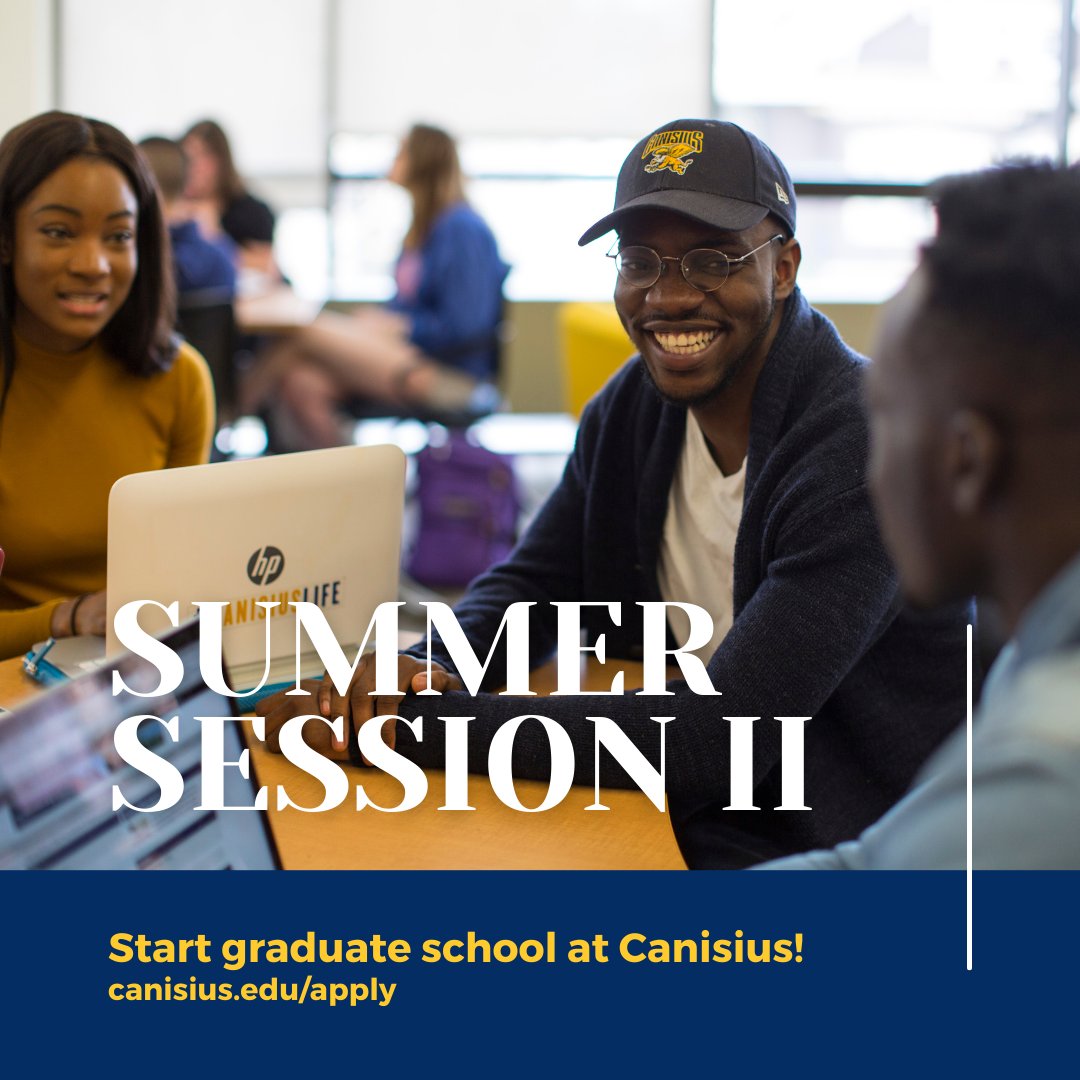 CANISIUS

hp
CANISIUSLIFE

SUMMER SESSION II

Start graduate school at Canisius!
canisius.edu/apply